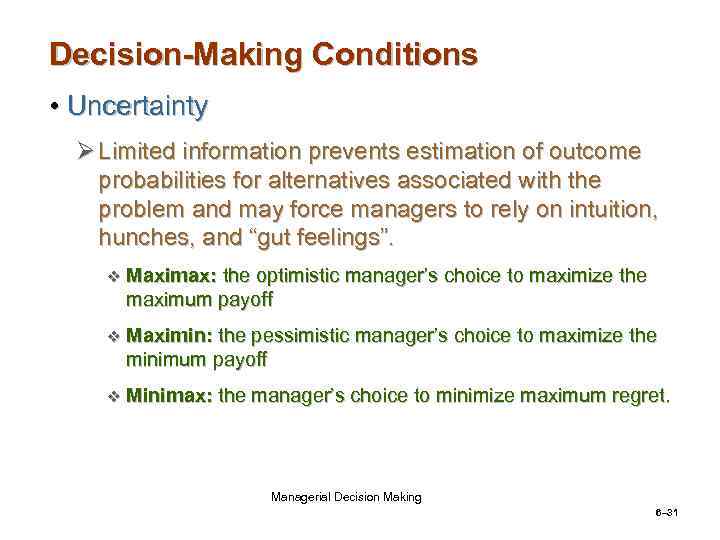 Decision-Making Conditions

• Uncertainty

➢ Limited information prevents estimation of outcome probabilities for alternatives associated with the problem and may force managers to rely on intuition, hunches, and “gut feelings”.

❖ Maximax: the optimistic manager’s choice to maximize the maximum payoff

❖ Maximin: the pessimistic manager’s choice to maximize the minimum payoff

❖ Minimax: the manager’s choice to minimize maximum regret.

Managerial Decision Making

6–31